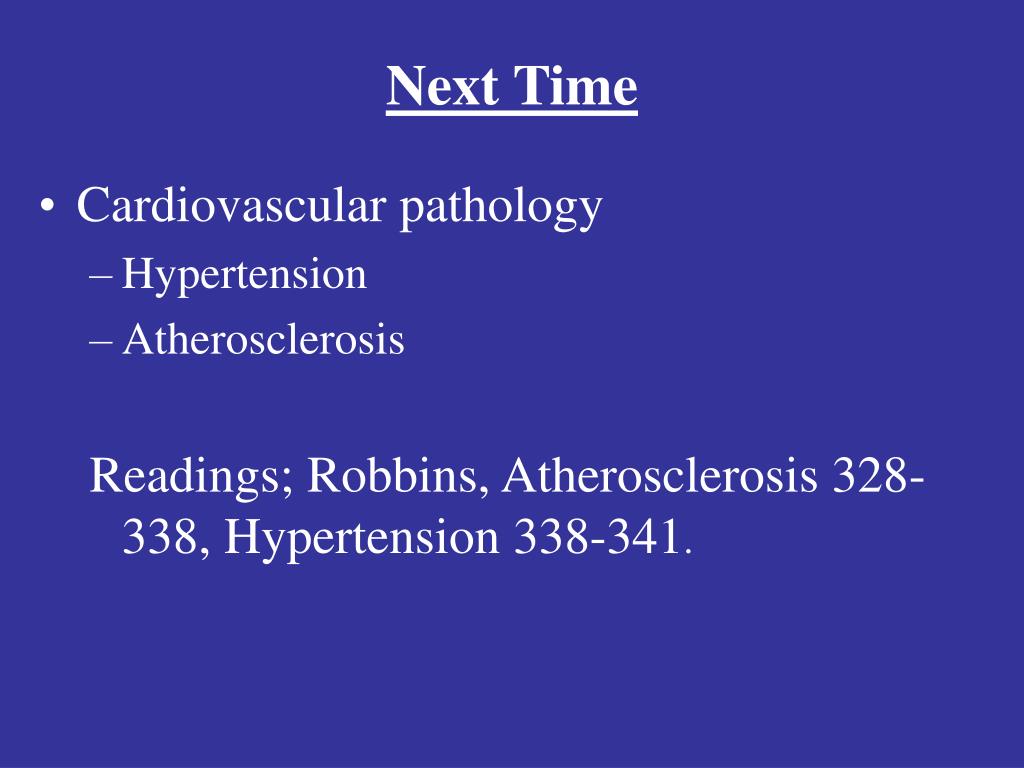 Next Time

• Cardiovascular pathology
– Hypertension
– Atherosclerosis

Readings; Robbins, Atherosclerosis 328-338, Hypertension 338-341.